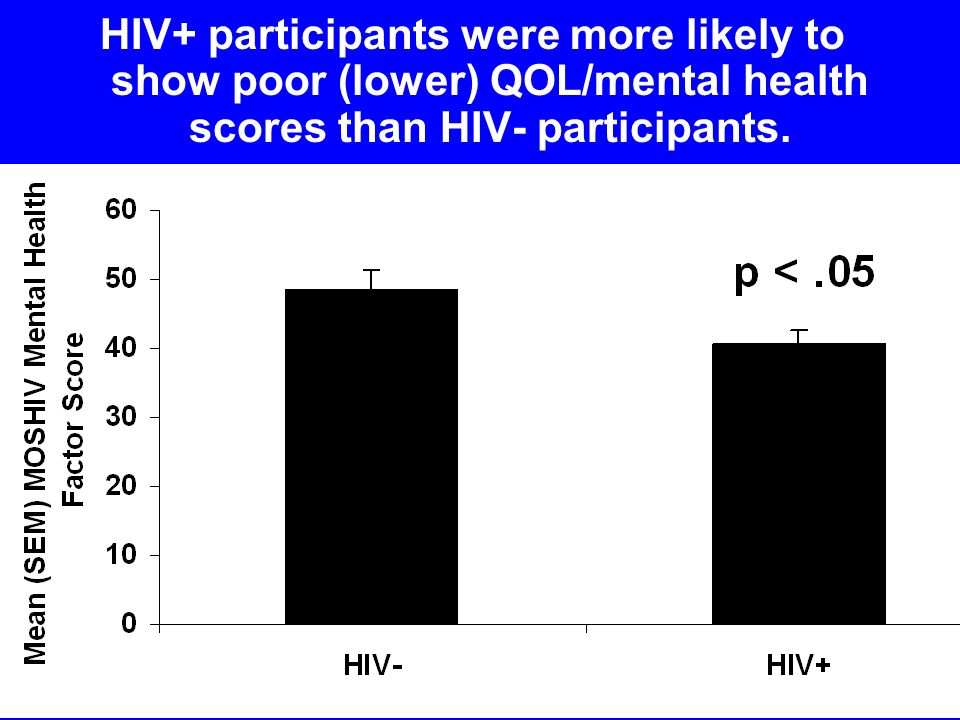 HIV+ participants were more likely to show poor (lower) QOL/mental health scores than HIV- participants.

Mean (SEM) MOSHIV Mental Health Factor Score

60
50
40
30
20
10
0

p < .05

HIV-
HIV+